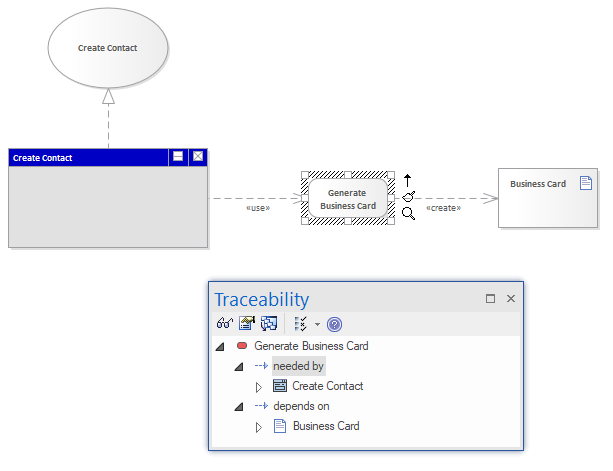 Create Contact

Create Contact

«use»

Generate Business Card

«create»

Business Card

Traceability

Generate Business Card
needed by
Create Contact
depends on
Business Card